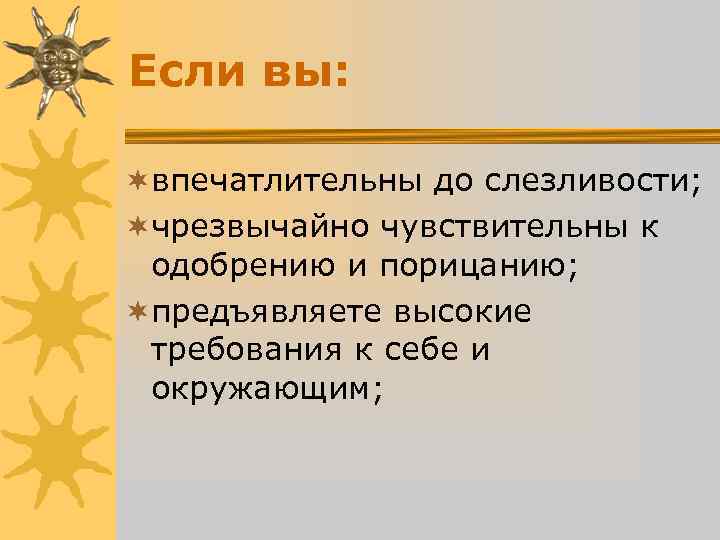 Если вы:

впечатлительны до слезливости;

чрезвычайно чувствительны к одобрению и порицанию;

предъявляете высокие требования к себе и окружающим;